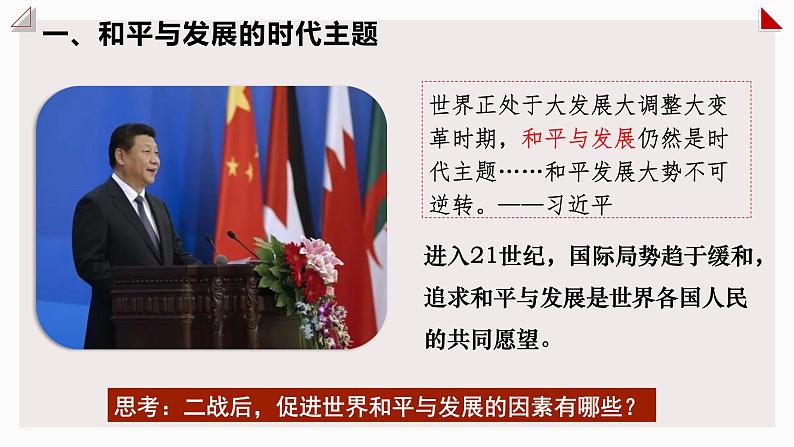 一、和平与发展的时代主题

世界正处于大发展大调整大变革时期，和平与发展仍然是时代主题……和平发展大势不可逆转。——习近平

进入21世纪，国际局势趋于缓和，追求和平与发展是世界各国人民的共同愿望。

思考：二战后，促进世界和平与发展的因素有哪些？